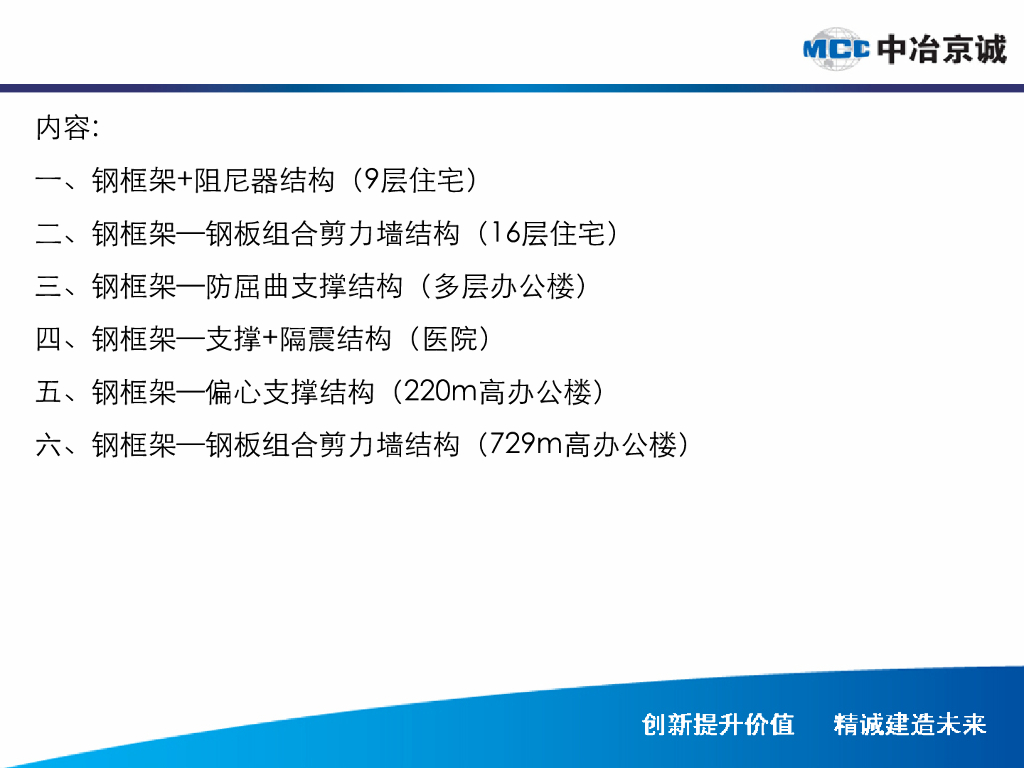 MCC 中冶京诚

内容:

一、钢框架+阻尼器结构（9层住宅）

二、钢框架—钢板组合剪力墙结构（16层住宅）

三、钢框架—防屈曲支撑结构（多层办公楼）

四、钢框架—支撑+隔震结构（医院）

五、钢框架—偏心支撑结构（220m高办公楼）

六、钢框架—钢板组合剪力墙结构（729m高办公楼）

创新提升价值　精诚建造未来